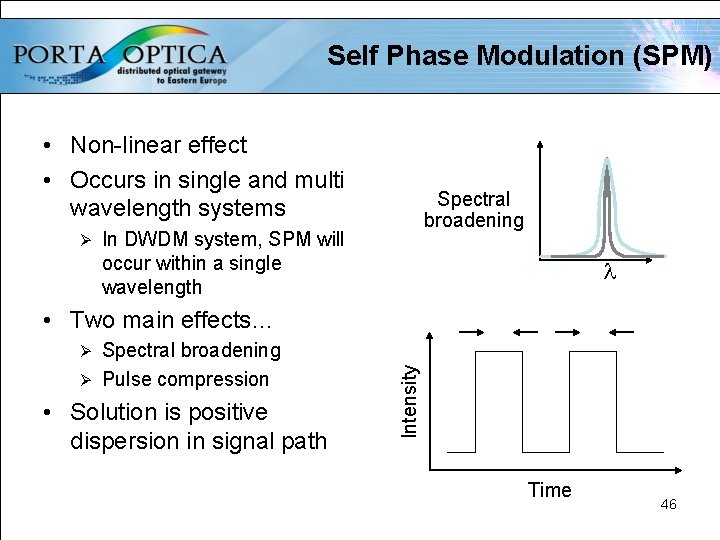 PORTA OPTICA
distributed optical gateway to Eastern Europe

Self Phase Modulation (SPM)

• Non-linear effect
• Occurs in single and multi wavelength systems
  ➢ In DWDM system, SPM will occur within a single wavelength
• Two main effects...
  ➢ Spectral broadening
  ➢ Pulse compression
• Solution is positive dispersion in signal path

Spectral broadening

$\lambda$

Intensity

Time

46